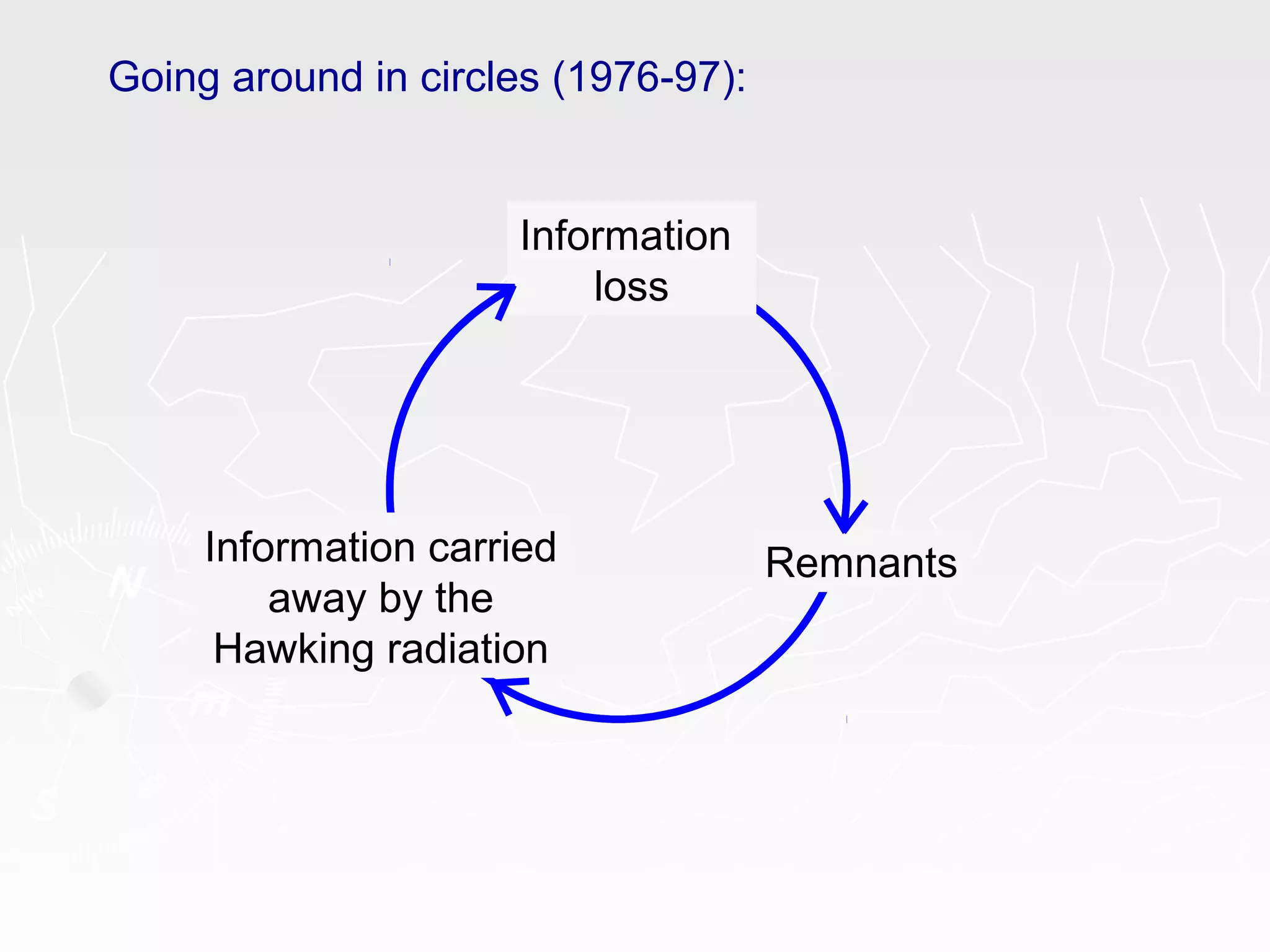 Going around in circles (1976-97):

Information loss

Remnants

Information carried away by the Hawking radiation